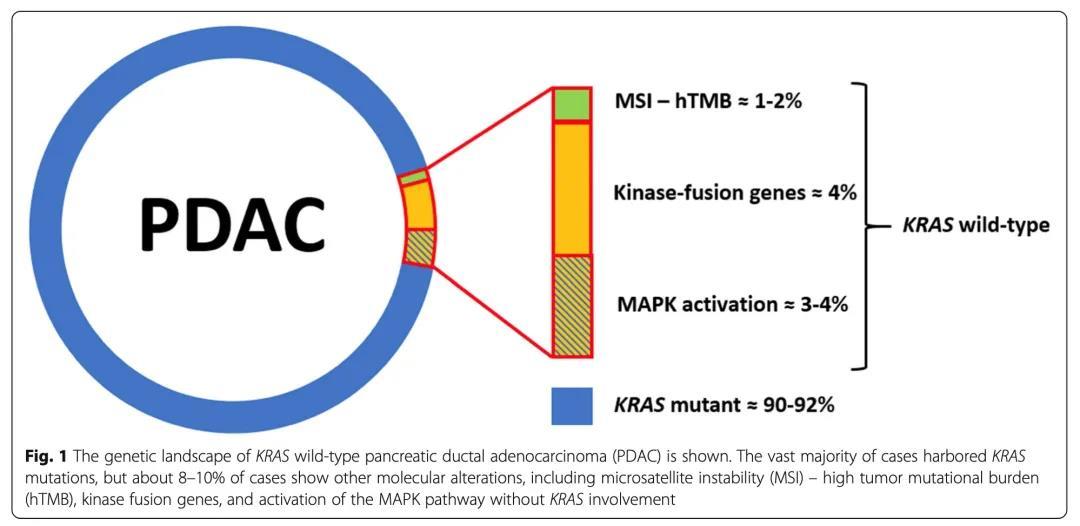 PDAC

MSI – hTMB ≈ 1-2%

Kinase-fusion genes ≈ 4%

MAPK activation ≈ 3-4%

KRAS wild-type

KRAS mutant ≈ 90-92%

Fig. 1 The genetic landscape of KRAS wild-type pancreatic ductal adenocarcinoma (PDAC) is shown. The vast majority of cases harbored KRAS mutations, but about 8–10% of cases show other molecular alterations, including microsatellite instability (MSI) – high tumor mutational burden (hTMB), kinase fusion genes, and activation of the MAPK pathway without KRAS involvement